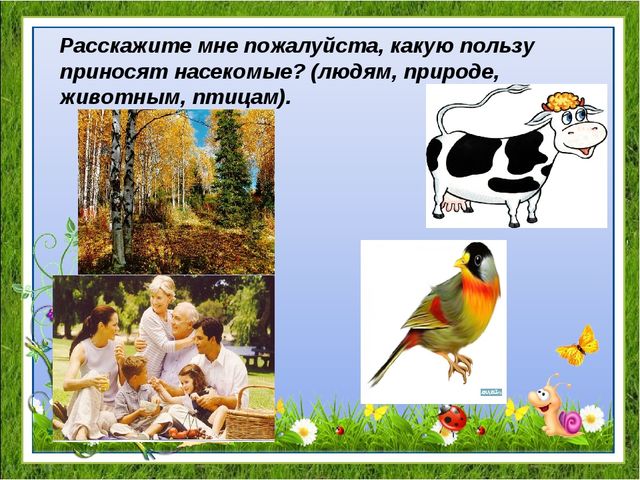 Расскажите мне пожалуйста, какую пользу приносят насекомые? (людям, природе, животным, птицам).